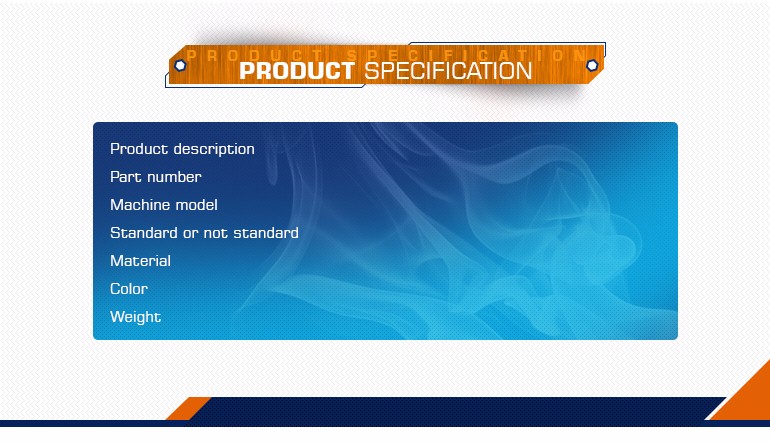 PRODUCT SPECIFICATION
PRODUCT SPECIFICATION

Product description
Part number
Machine model
Standard or not standard
Material
Color
Weight